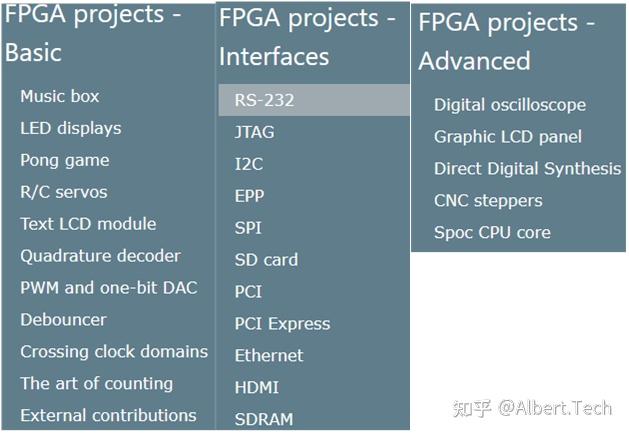 FPGA projects - Basic

Music box
LED displays
Pong game
R/C servos
Text LCD module
Quadrature decoder
PWM and one-bit DAC
Debouncer
Crossing clock domains
The art of counting
External contributions

FPGA projects - Interfaces

RS-232
JTAG
I2C
EPP
SPI
SD card
PCI
PCI Express
Ethernet
HDMI
SDRAM

FPGA projects - Advanced

Digital oscilloscope
Graphic LCD panel
Direct Digital Synthesis
CNC steppers
Spoc CPU core

知乎 @Albert.Tech